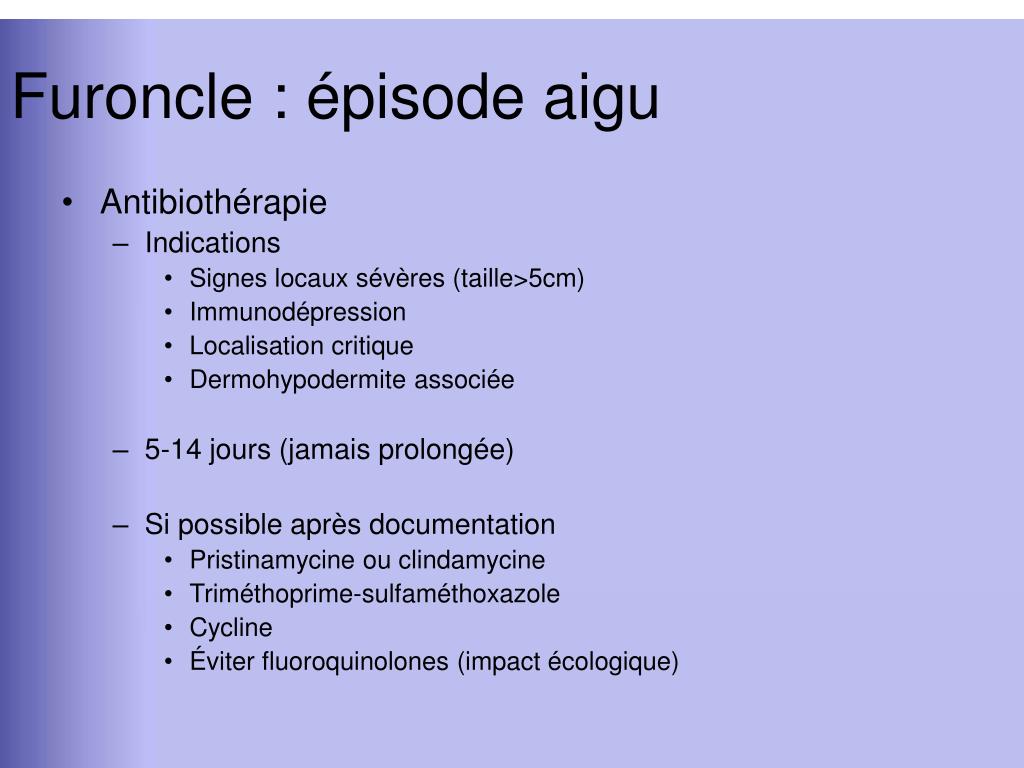 Furoncle : épisode aigu

• Antibiothérapie
– Indications
• Signes locaux sévères (taille>5cm)
• Immunodépression
• Localisation critique
• Dermohypodermite associée

– 5-14 jours (jamais prolongée)

– Si possible après documentation
• Pristinamycine ou clindamycine
• Triméthoprime-sulfaméthoxazole
• Cycline
• Éviter fluoroquinolones (impact écologique)